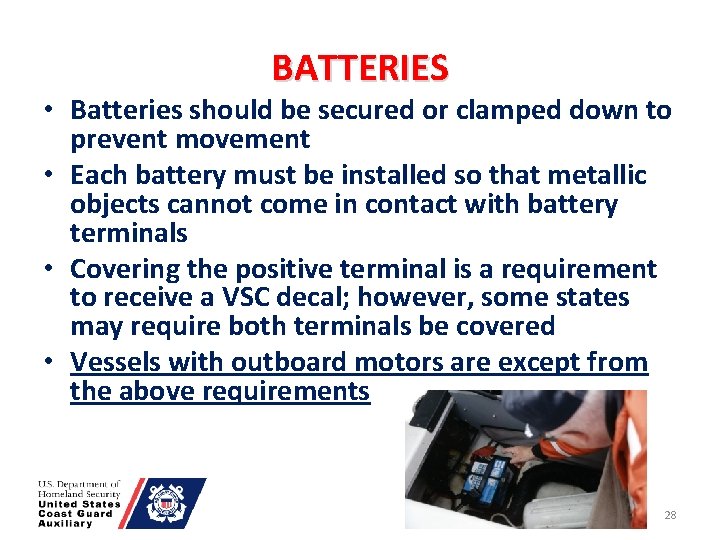 BATTERIES

• Batteries should be secured or clamped down to prevent movement
• Each battery must be installed so that metallic objects cannot come in contact with battery terminals
• Covering the positive terminal is a requirement to receive a VSC decal; however, some states may require both terminals be covered
• Vessels with outboard motors are except from the above requirements

U.S. Department of Homeland Security
United States Coast Guard Auxiliary

28